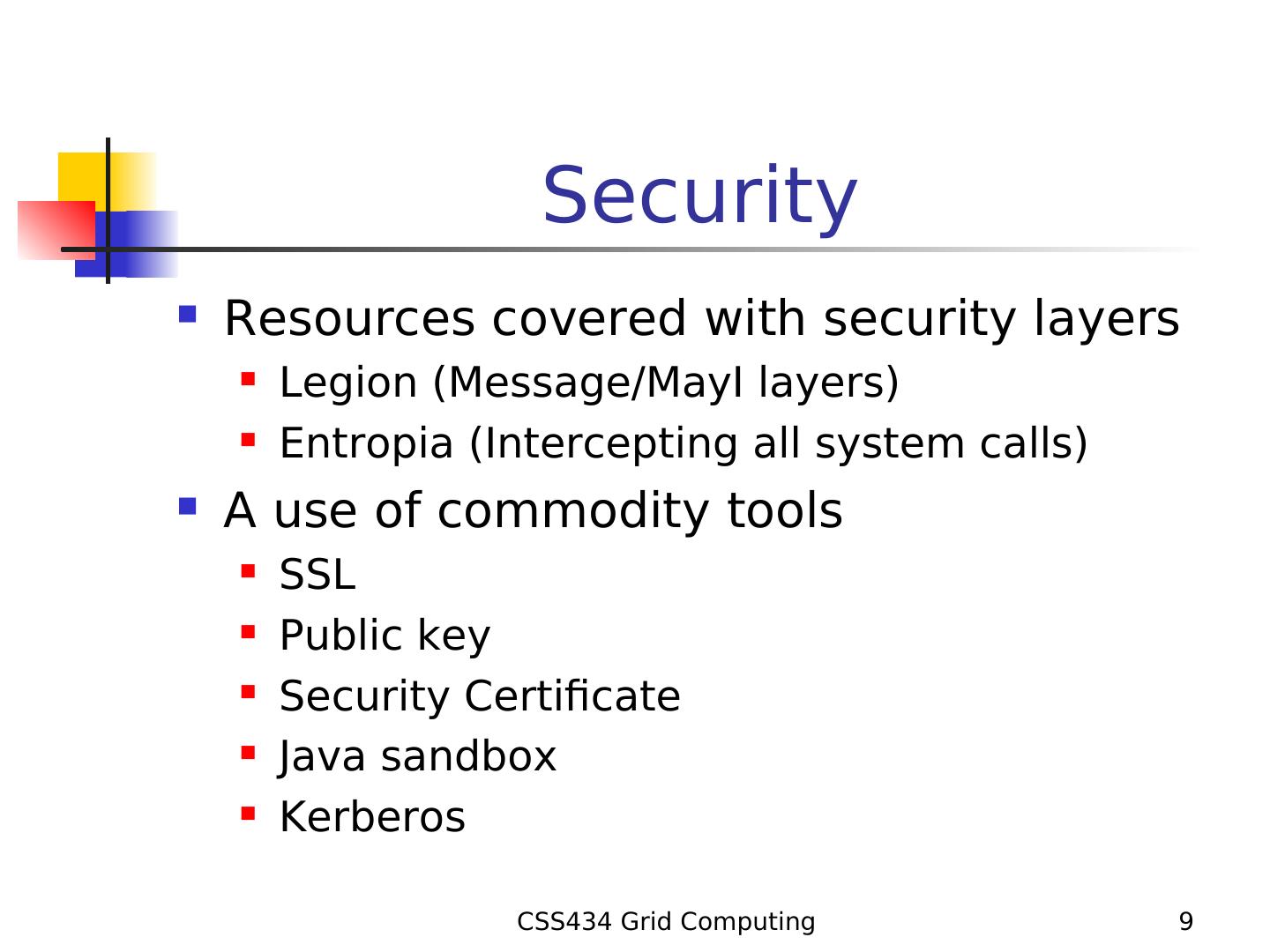 Security

- Resources covered with security layers
  - Legion (Message/MayI layers)
  - Entropia (Intercepting all system calls)
- A use of commodity tools
  - SSL
  - Public key
  - Security Certificate
  - Java sandbox
  - Kerberos

CSS434 Grid Computing

9